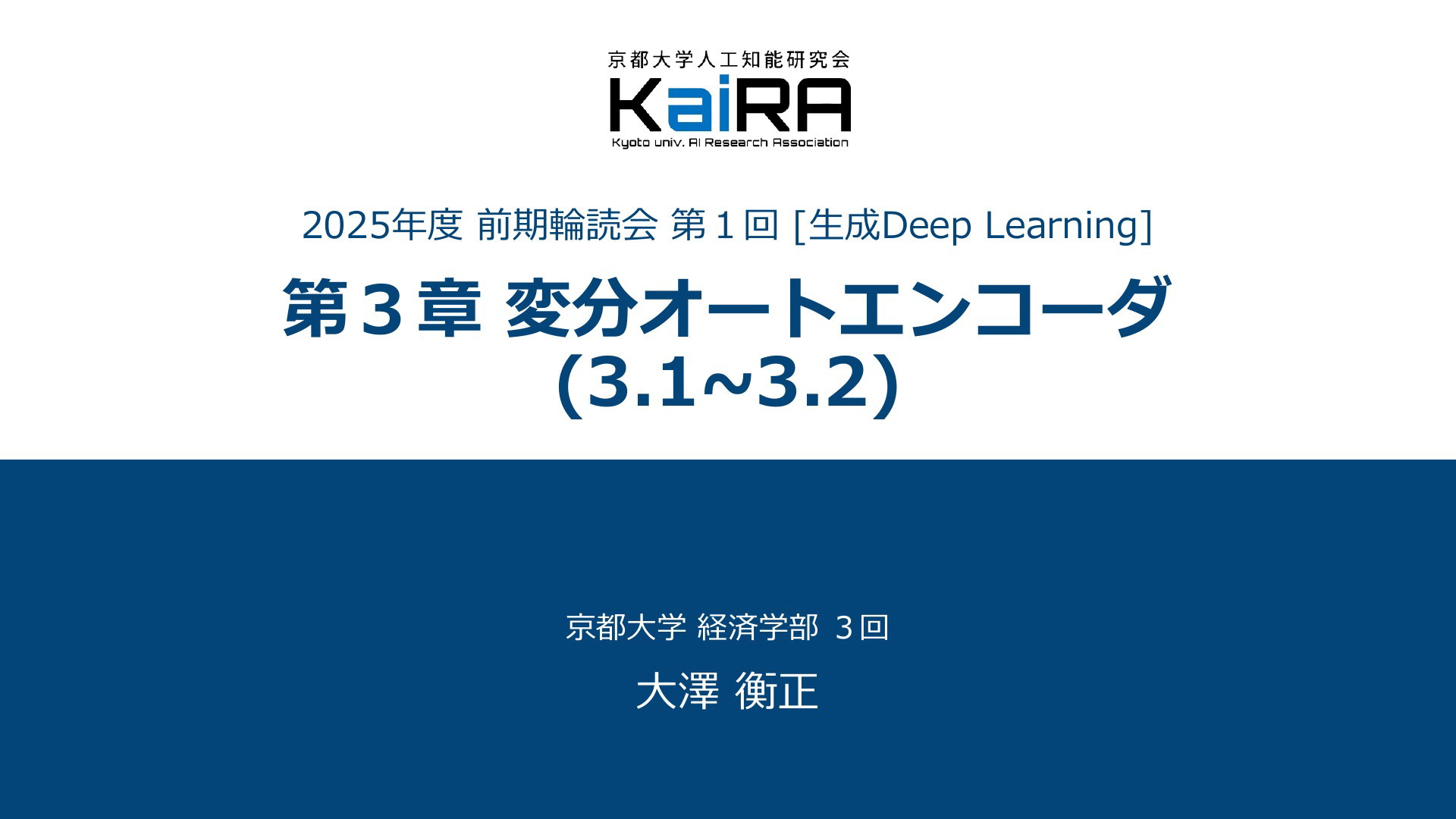 京都大学人工知能研究会
KaiRA
Kyoto univ. AI Research Association

2025年度 前期輪読会 第１回 [生成Deep Learning]

第３章 変分オートエンコーダ
(3.1~3.2)

京都大学 経済学部 ３回

大澤 衡正